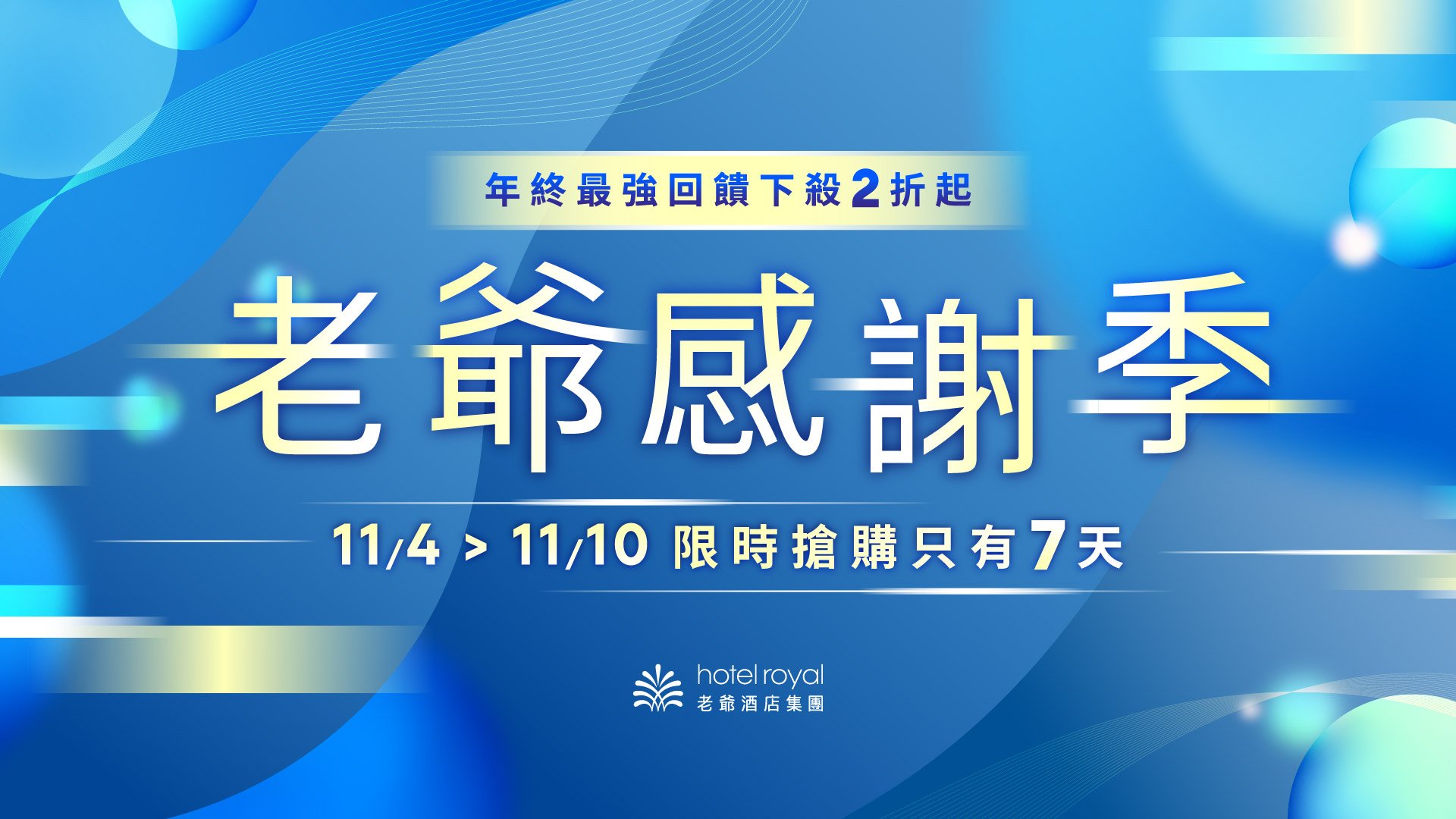 年終最強回饋下殺2折起

老爺感謝季

11/4 > 11/10 限時搶購只有7天

hotel royal
老爺酒店集團